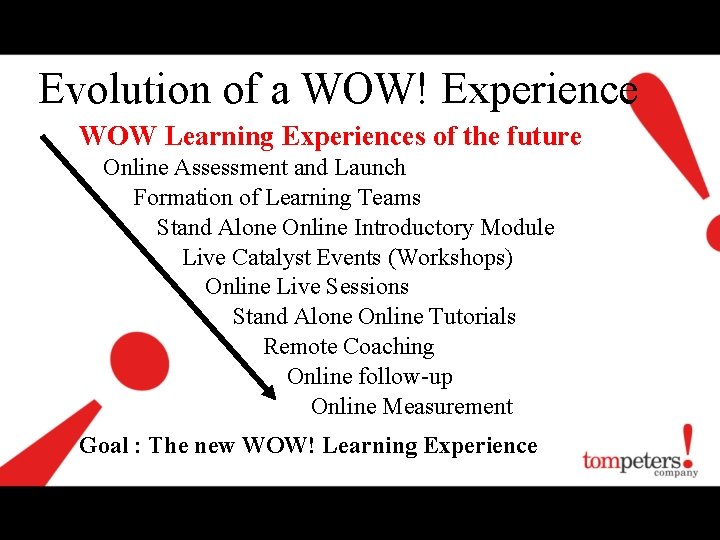 Evolution of a WOW! Experience

WOW Learning Experiences of the future

Online Assessment and Launch

Formation of Learning Teams

Stand Alone Online Introductory Module

Live Catalyst Events (Workshops)

Online Live Sessions

Stand Alone Online Tutorials

Remote Coaching

Online follow-up

Online Measurement

Goal : The new WOW! Learning Experience

tompeters! company